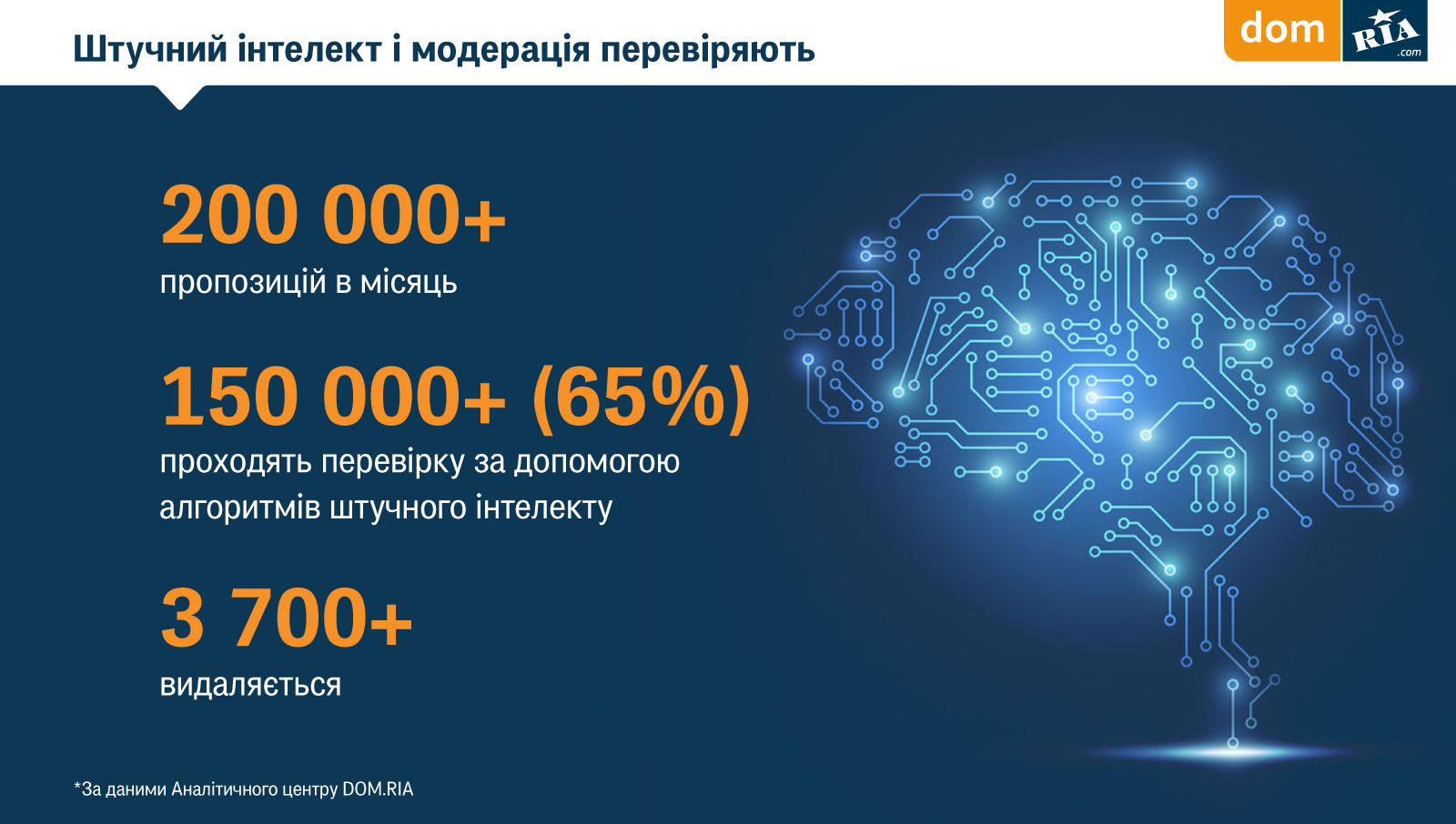 Штучний інтелект і модерація перевіряють

dom RIA .com

200 000+
пропозицій в місяць

150 000+ (65%)
проходять перевірку за допомогою алгоритмів штучного інтелекту

3 700+
видаляється

*За даними Аналітичного центру DOM.RIA